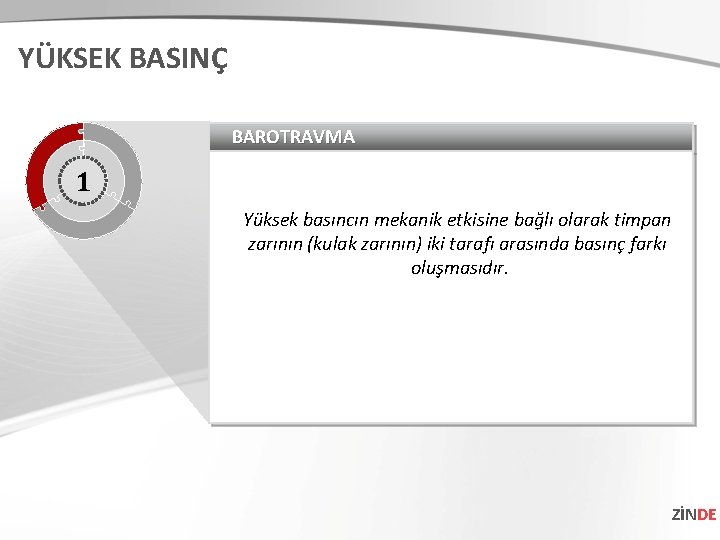 YÜKSEK BASINÇ

1

BAROTRAVMA

Yüksek basıncın mekanik etkisine bağlı olarak timpan zarının (kulak zarının) iki tarafı arasında basınç farkı oluşmasıdır.

ZİNDE